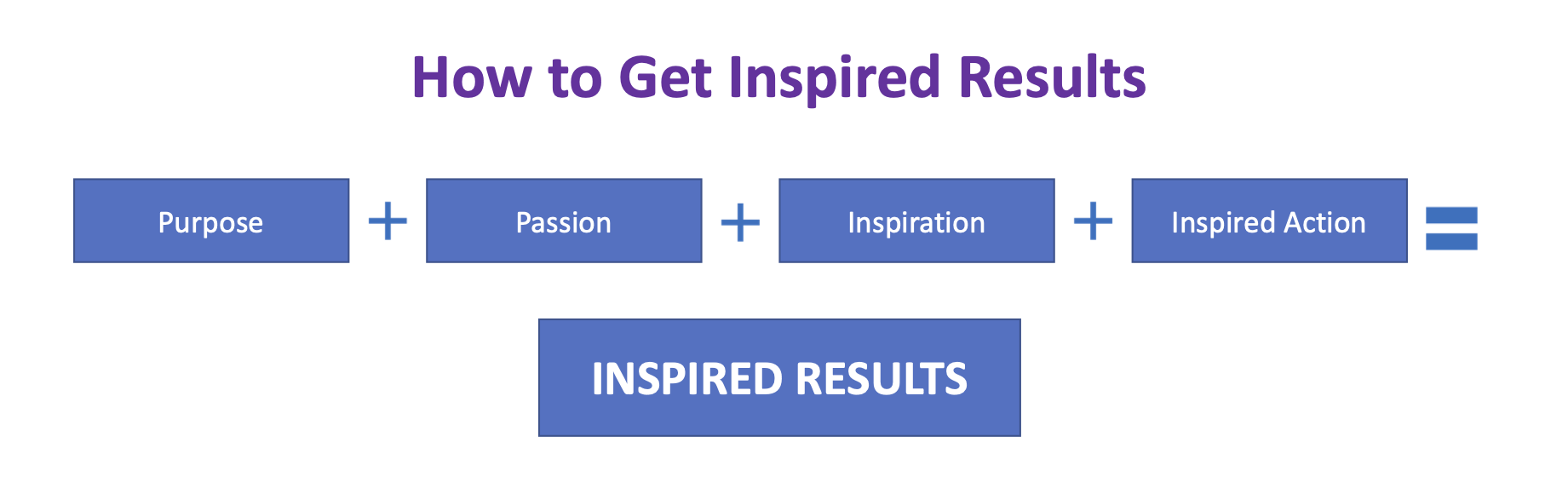 How to Get Inspired Results

Purpose + Passion + Inspiration + Inspired Action =

INSPIRED RESULTS